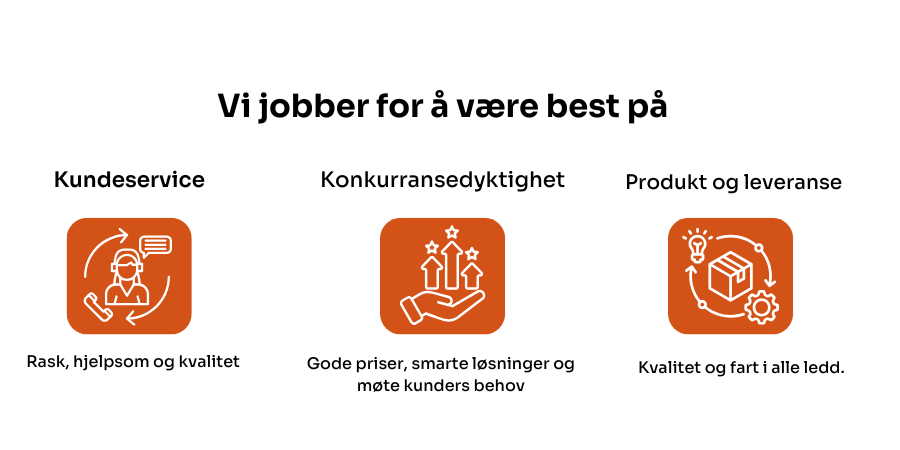 Vi jobber for å være best på

Kundeservice

Rask, hjelpsom og kvalitet

Konkurransedyktighet

Gode priser, smarte løsninger og møte kunders behov

Produkt og leveranse

Kvalitet og fart i alle ledd.